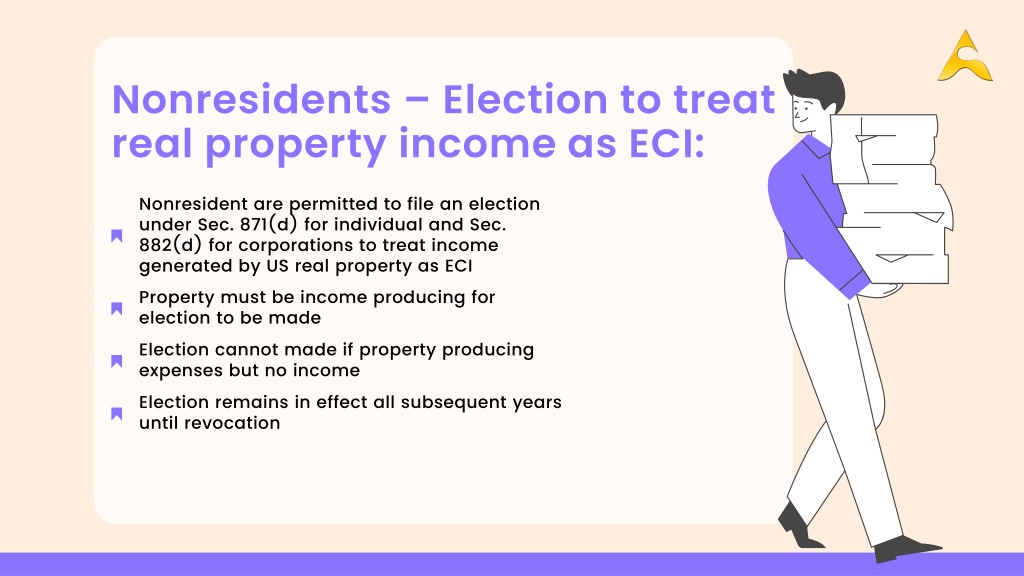 Nonresidents – Election to treat real property income as ECI:

Nonresident are permitted to file an election under Sec. 871(d) for individual and Sec. 882(d) for corporations to treat income generated by US real property as ECI

Property must be income producing for election to be made

Election cannot made if property producing expenses but no income

Election remains in effect all subsequent years until revocation